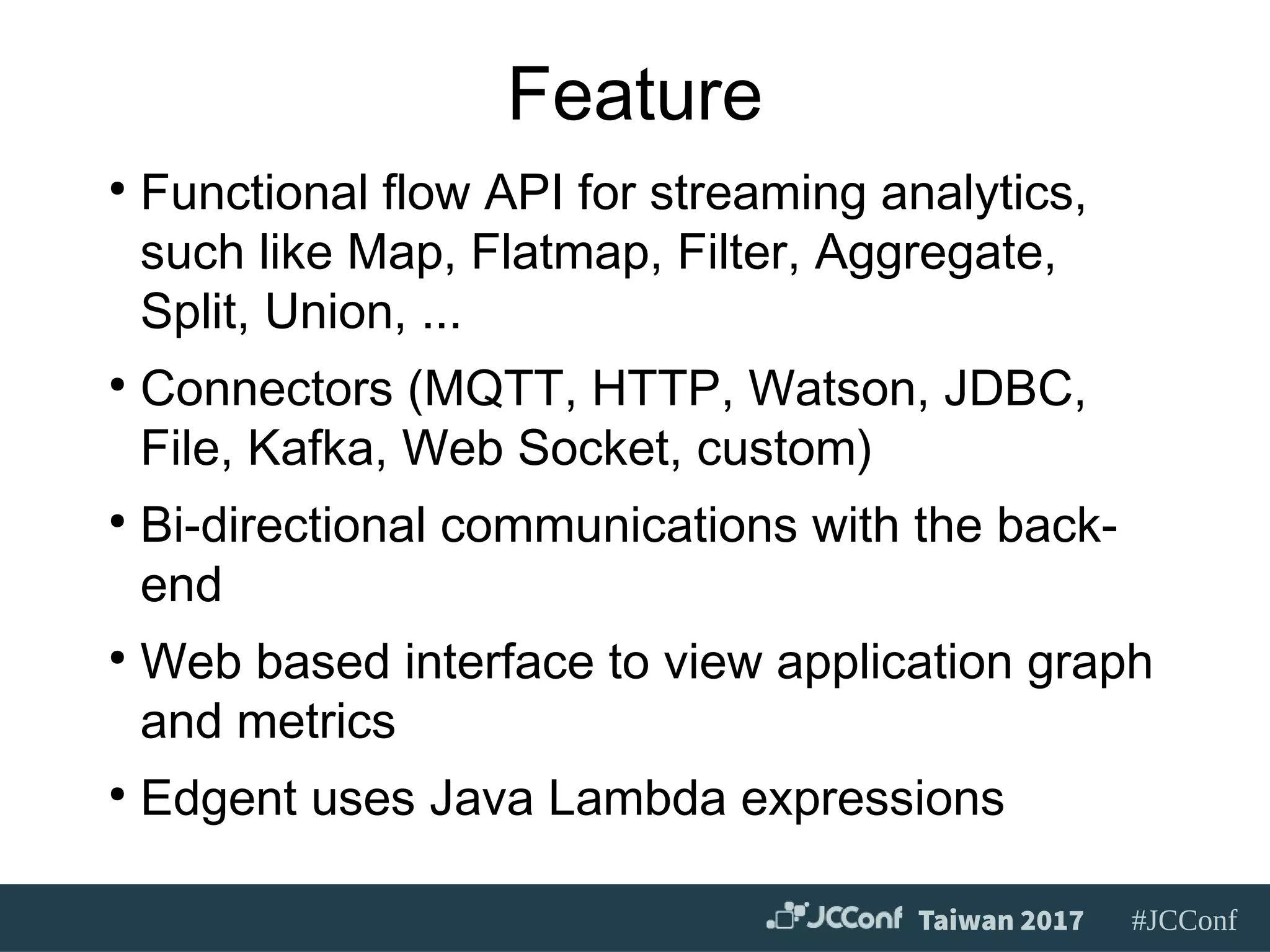 Feature

• Functional flow API for streaming analytics, such like Map, Flatmap, Filter, Aggregate, Split, Union, ...

• Connectors (MQTT, HTTP, Watson, JDBC, File, Kafka, Web Socket, custom)

• Bi-directional communications with the back-end

• Web based interface to view application graph and metrics

• Edgent uses Java Lambda expressions

JCConf Taiwan 2017 #JCConf